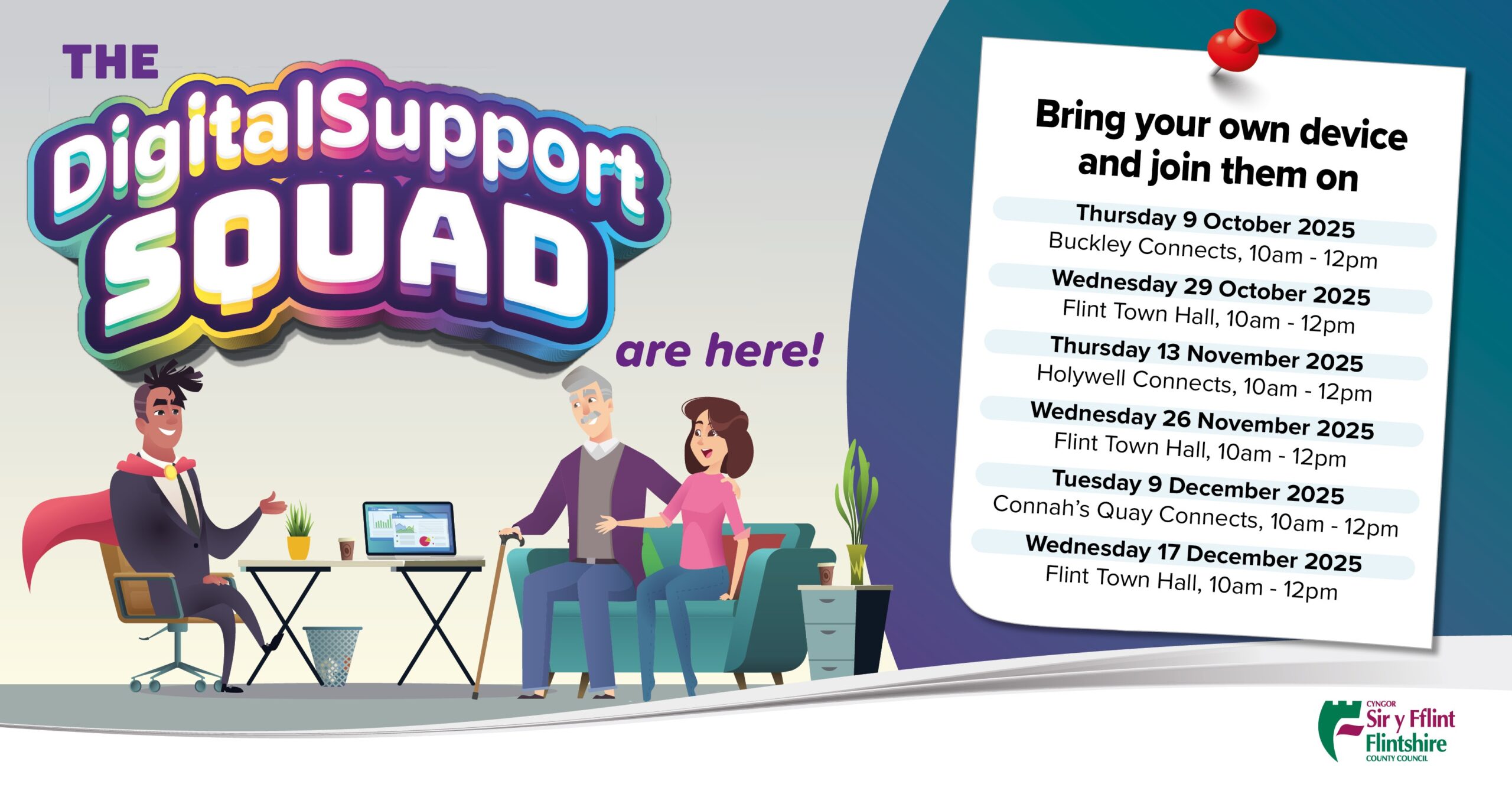 THE

DigitalSupport SQUAD

are here!

Bring your own device and join them on

Thursday 9 October 2025
Buckley Connects, 10am - 12pm

Wednesday 29 October 2025
Flint Town Hall, 10am - 12pm

Thursday 13 November 2025
Holywell Connects, 10am - 12pm

Wednesday 26 November 2025
Flint Town Hall, 10am - 12pm

Tuesday 9 December 2025
Connah's Quay Connects, 10am - 12pm

Wednesday 17 December 2025
Flint Town Hall, 10am - 12pm

CYNGOR
Sir y Fflint
Flintshire
COUNTY COUNCIL